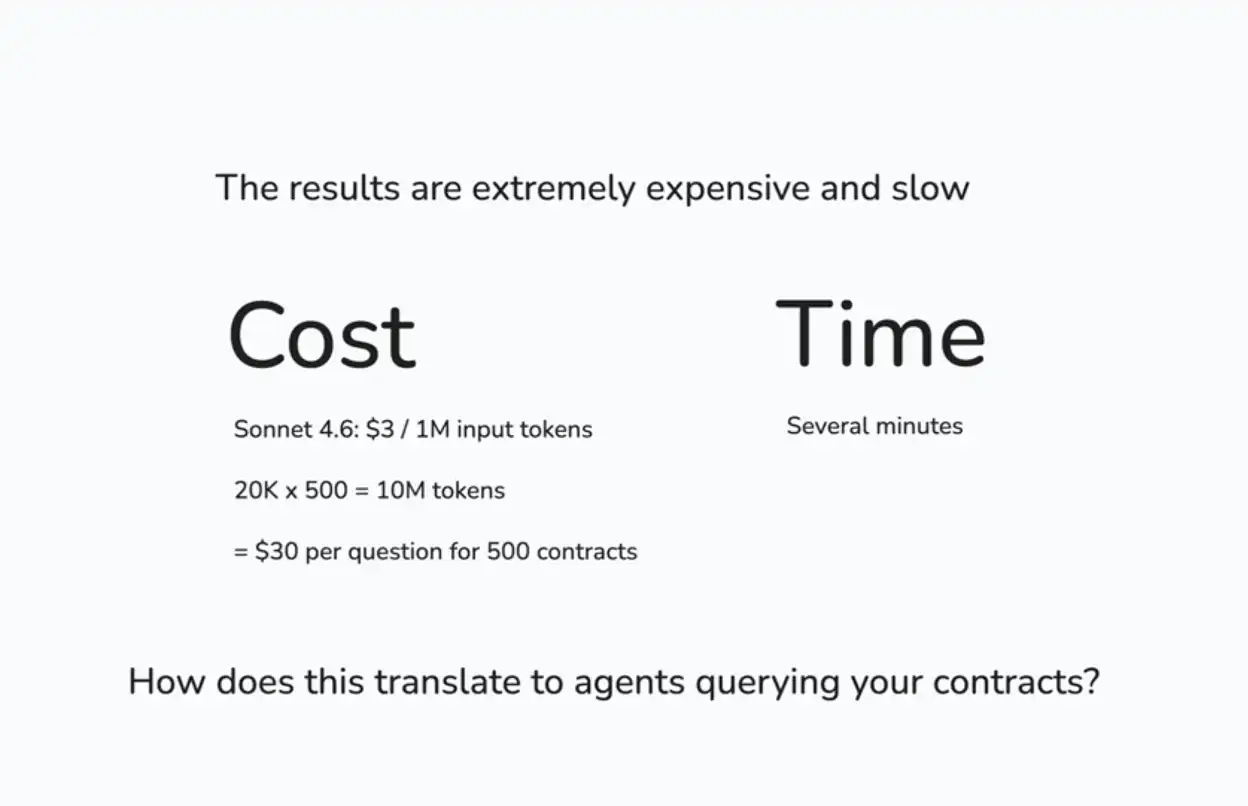 The results are extremely expensive and slow

Cost

Sonnet 4.6: \$3 / 1M input tokens

20K x 500 = 10M tokens

= \$30 per question for 500 contracts

Time

Several minutes

How does this translate to agents querying your contracts?